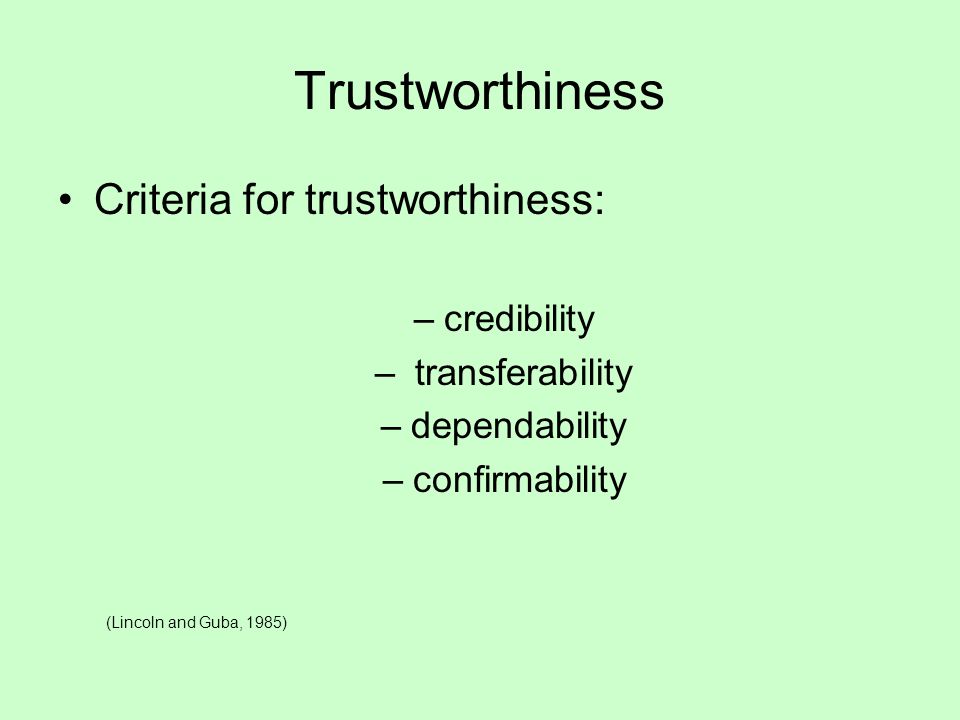 Trustworthiness

• Criteria for trustworthiness:

– credibility
– transferability
– dependability
– confirmability

(Lincoln and Guba, 1985)